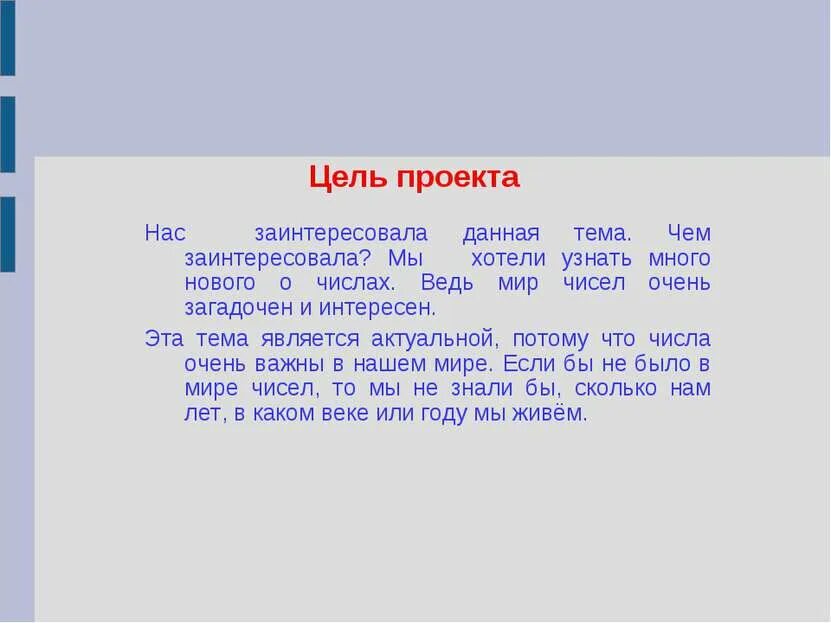 Цель проекта

Нас заинтересовала данная тема. Чем заинтересовала? Мы хотели узнать много нового о числах. Ведь мир чисел очень загадочен и интересен.

Эта тема является актуальной, потому что числа очень важны в нашем мире. Если бы не было в мире чисел, то мы не знали бы, сколько нам лет, в каком веке или году мы живём.